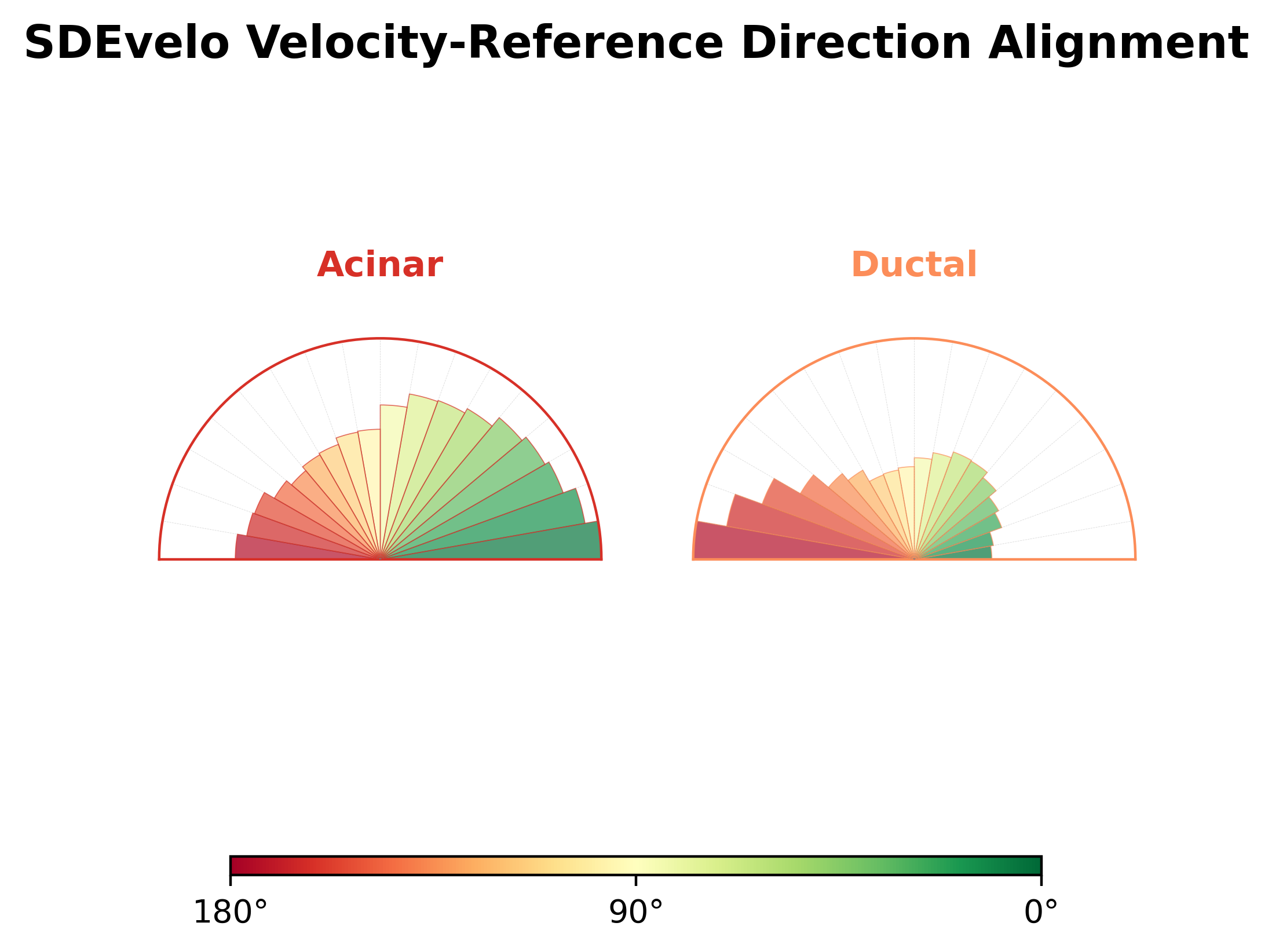 SDEvelo Velocity-Reference Direction Alignment

Acinar

Ductal

180°

90°

0°